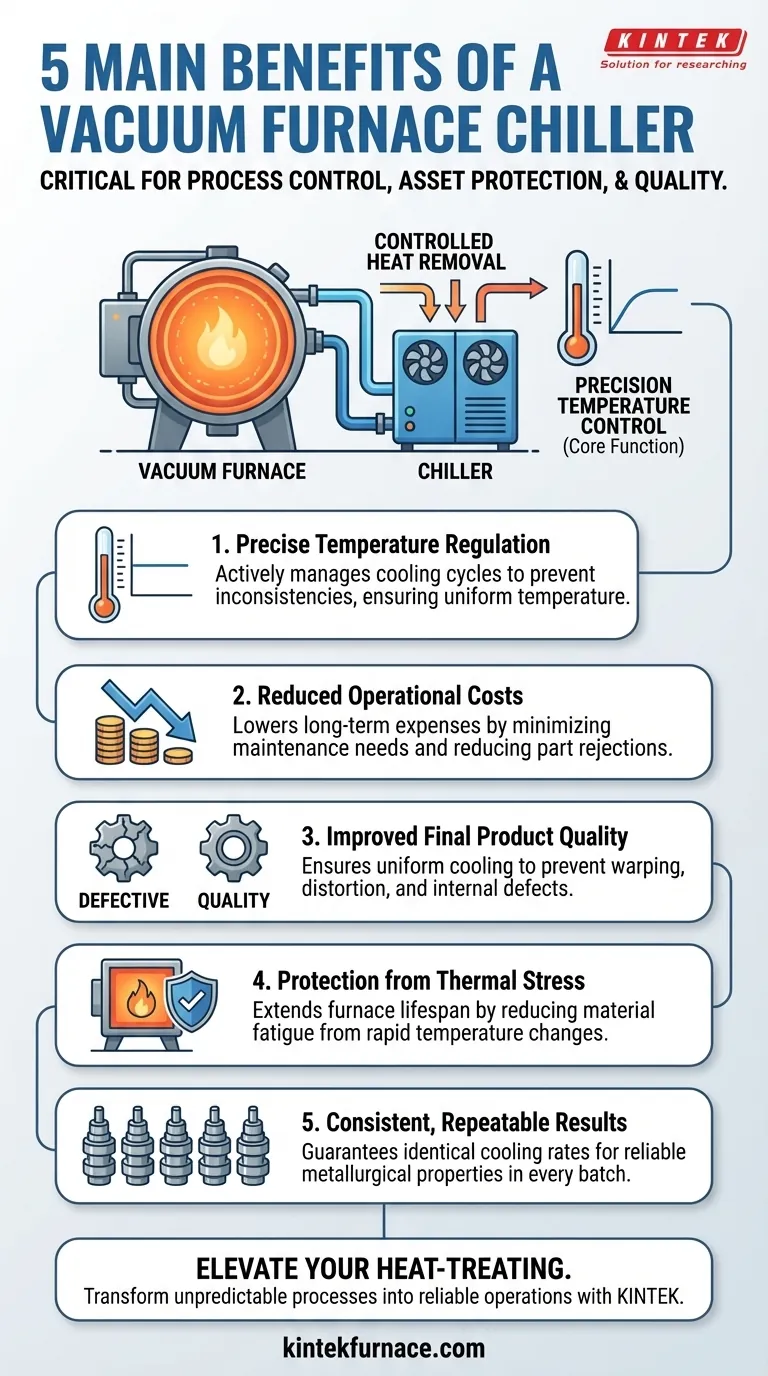 5 MAIN BENEFITS OF A VACUUM FURNACE CHILLER

KINTEK
Solution for researching

CRITICAL FOR PROCESS CONTROL, ASSET PROTECTION, & QUALITY.

CONTROLLED HEAT REMOVAL

VACUUM FURNACE

CHILLER

PRECISION TEMPERATURE CONTROL
(Core Function)

1. Precise Temperature Regulation
Actively manages cooling cycles to prevent inconsistencies, ensuring uniform temperature.

2. Reduced Operational Costs
Lowers long-term expenses by minimizing maintenance needs and reducing part rejections.

DEFECTIVE

QUALITY

3. Improved Final Product Quality
Ensures uniform cooling to prevent warping, distortion, and internal defects.

4. Protection from Thermal Stress
Extends furnace lifespan by reducing material fatigue from rapid temperature changes.

5. Consistent, Repeatable Results
Guarantees identical cooling rates for reliable metallurgical properties in every batch.

ELEVATE YOUR HEAT-TREATING.
Transform unpredictable processes into reliable operations with KINTEK.

kintekfurnace.com